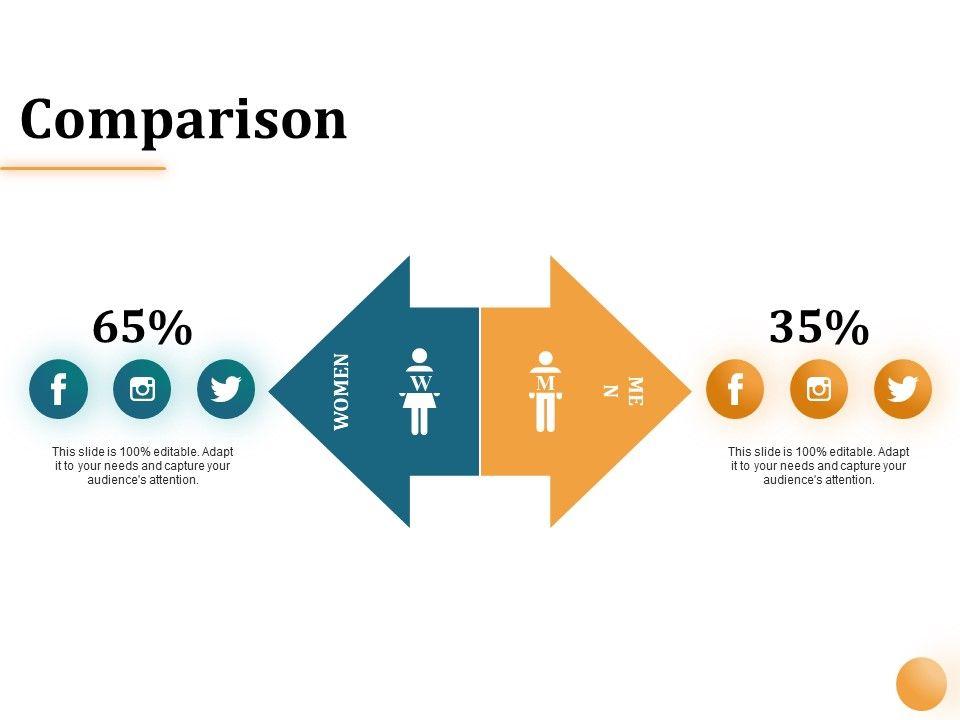 Comparison

65%

This slide is 100% editable. Adapt it to your needs and capture your audience's attention.

WOMEN

W

M

ME
N

35%

This slide is 100% editable. Adapt it to your needs and capture your audience's attention.